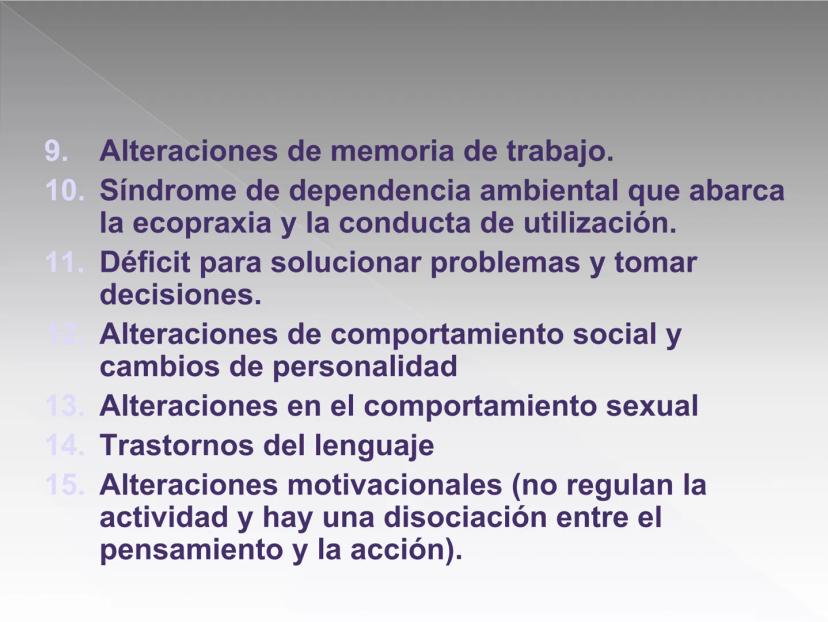 9. Alteraciones de memoria de trabajo.
10. Síndrome de dependencia ambiental que abarca la ecopraxia y la conducta de utilización.
11. Déficit para solucionar problemas y tomar decisiones.
12. Alteraciones de comportamiento social y cambios de personalidad
13. Alteraciones en el comportamiento sexual
14. Trastornos del lenguaje
15. Alteraciones motivacionales (no regulan la actividad y hay una disociación entre el pensamiento y la acción).